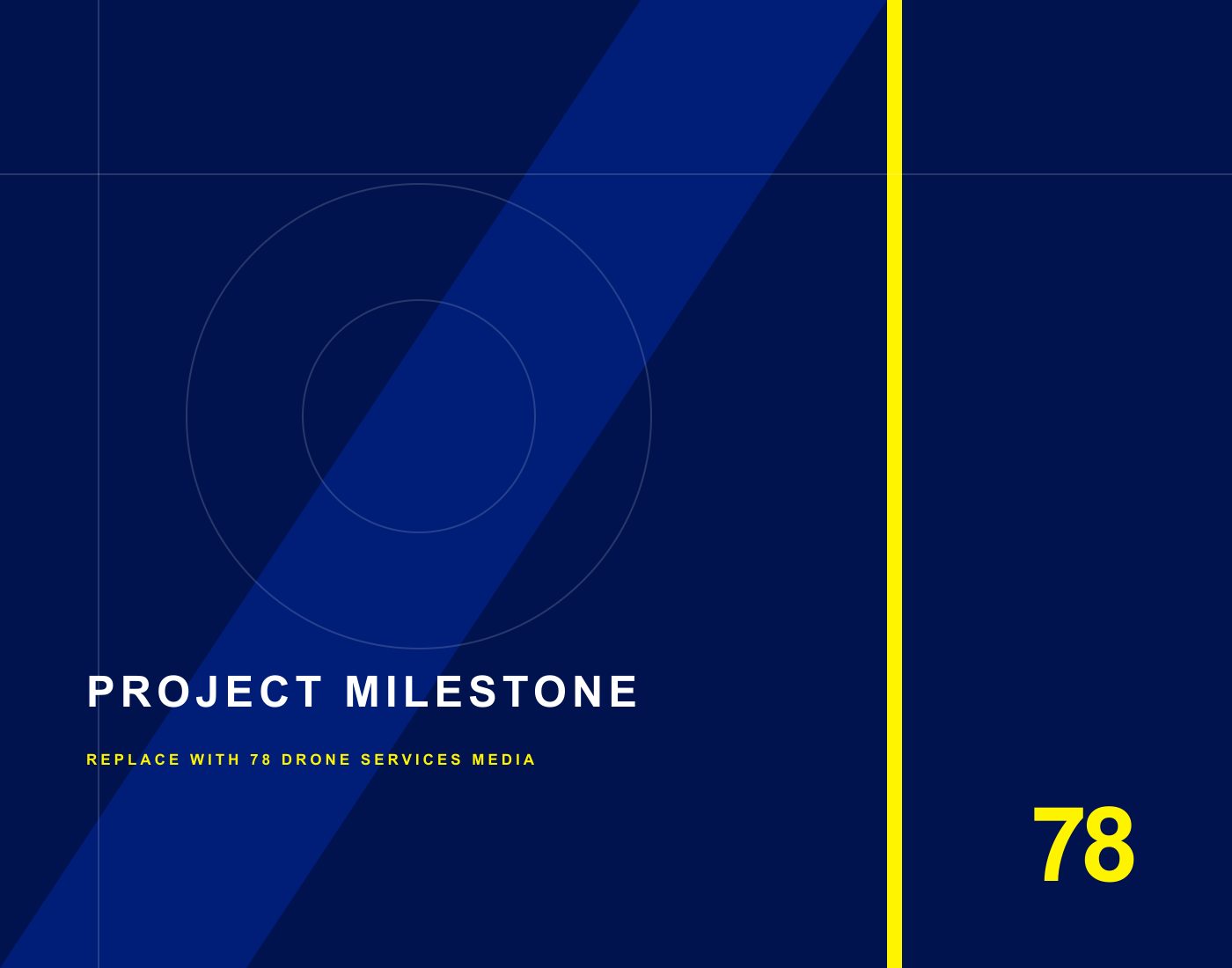 PROJECT MILESTONE

REPLACE WITH 78 DRONE SERVICES MEDIA

78